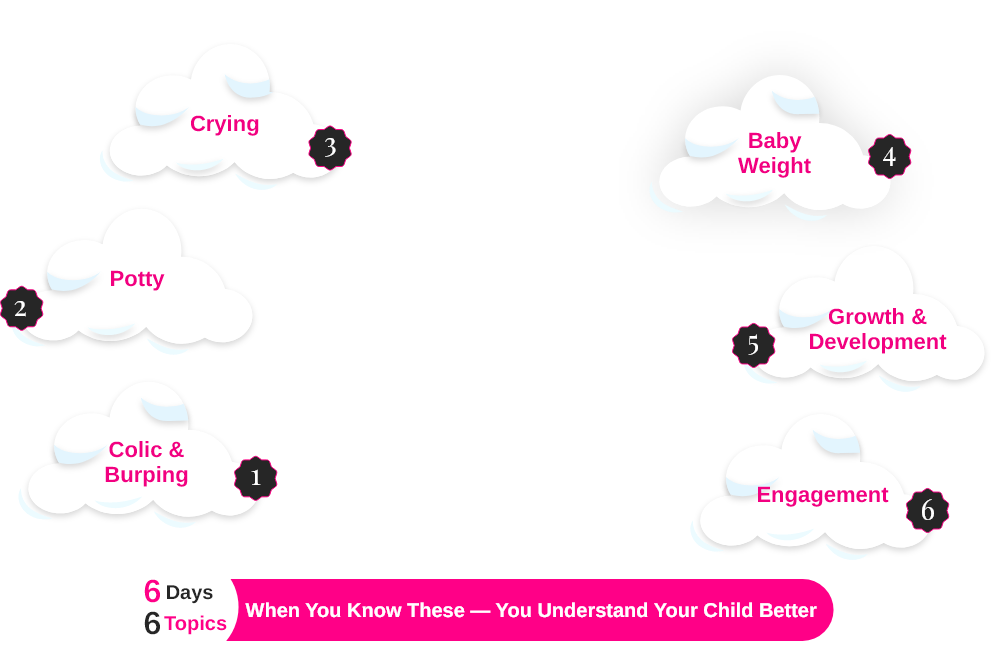 Crying
3

Baby Weight
4

Potty
2

Growth & Development
5

Colic & Burping
1

Engagement
6

6 Days
6 Topics
When You Know These — You Understand Your Child Better